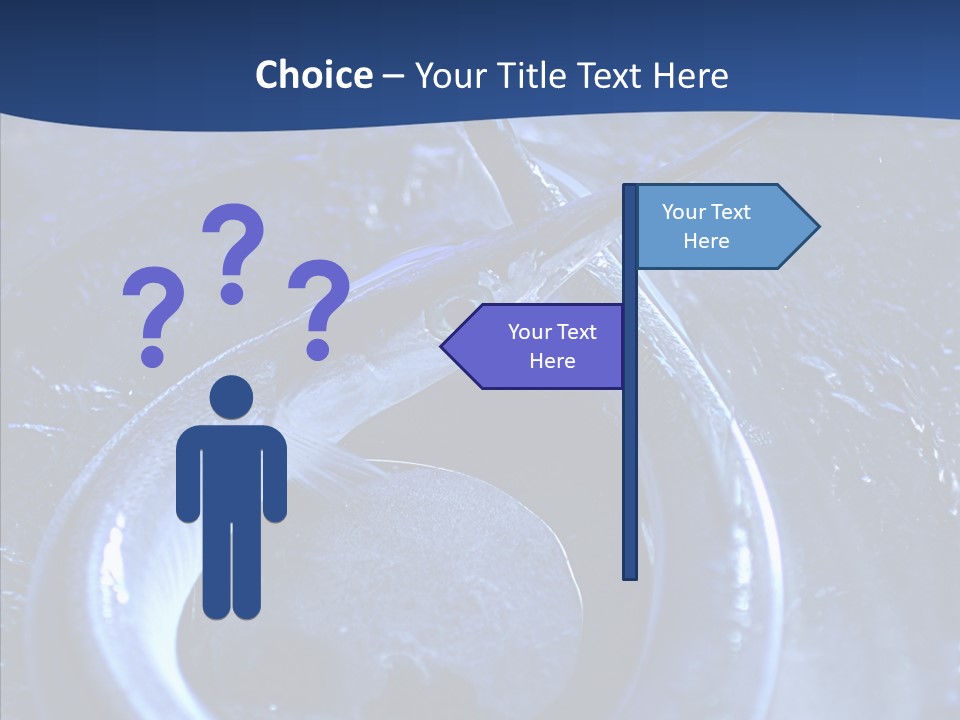 Choice – Your Title Text Here

? ? ?

Your Text Here

Your Text Here